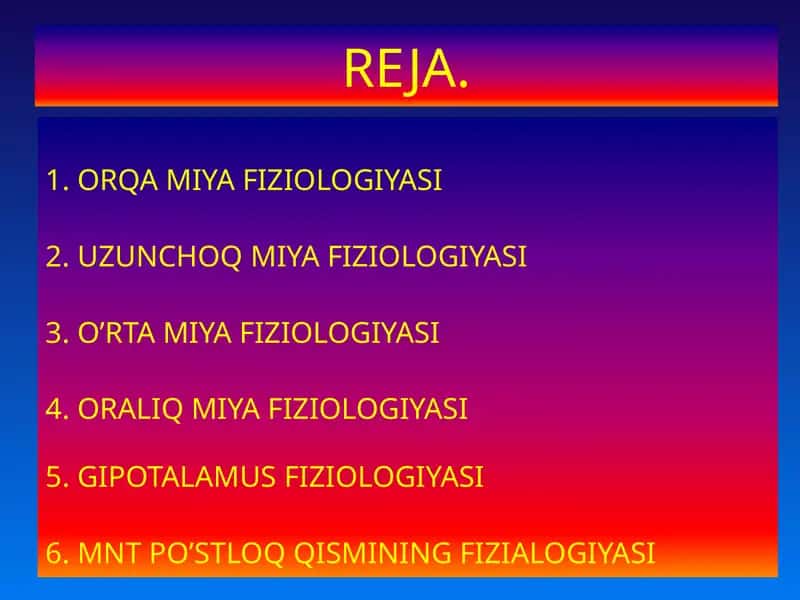 REJA.

1. ORQA MIYA FIZIOLOGIYASI

2. UZUNCHOQ MIYA FIZIOLOGIYASI

3. O’RTA MIYA FIZIOLOGIYASI

4. ORALIQ MIYA FIZIOLOGIYASI

5. GIPOTALAMUS FIZIOLOGIYASI

6. MNT PO’STLOQ QISMINING FIZIALOGIYASI